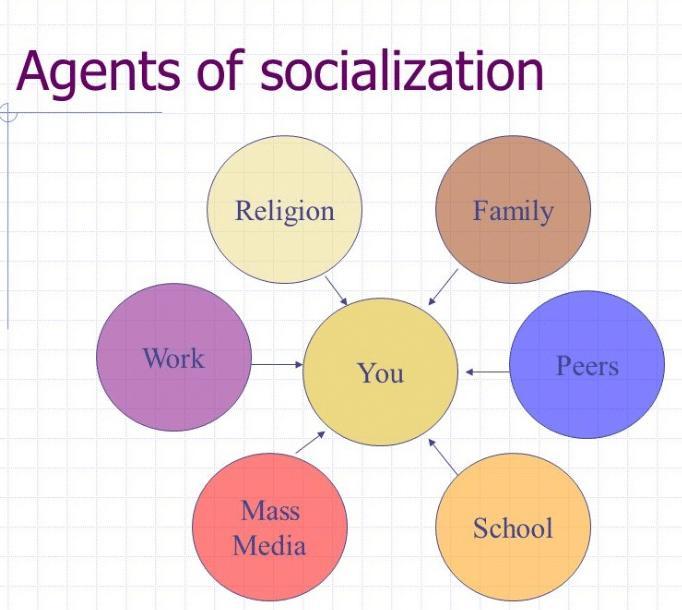 Agents of socialization

Religion

Family

Work

You

Peers

Mass Media

School